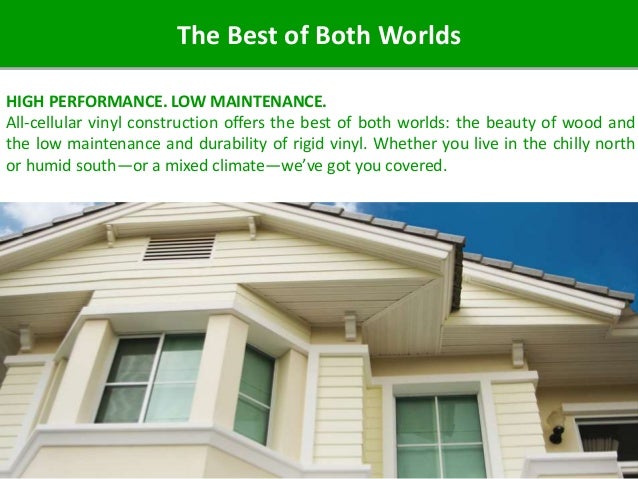 The Best of Both Worlds

HIGH PERFORMANCE. LOW MAINTENANCE.
All-cellular vinyl construction offers the best of both worlds: the beauty of wood and the low maintenance and durability of rigid vinyl. Whether you live in the chilly north or humid south—or a mixed climate—we've got you covered.